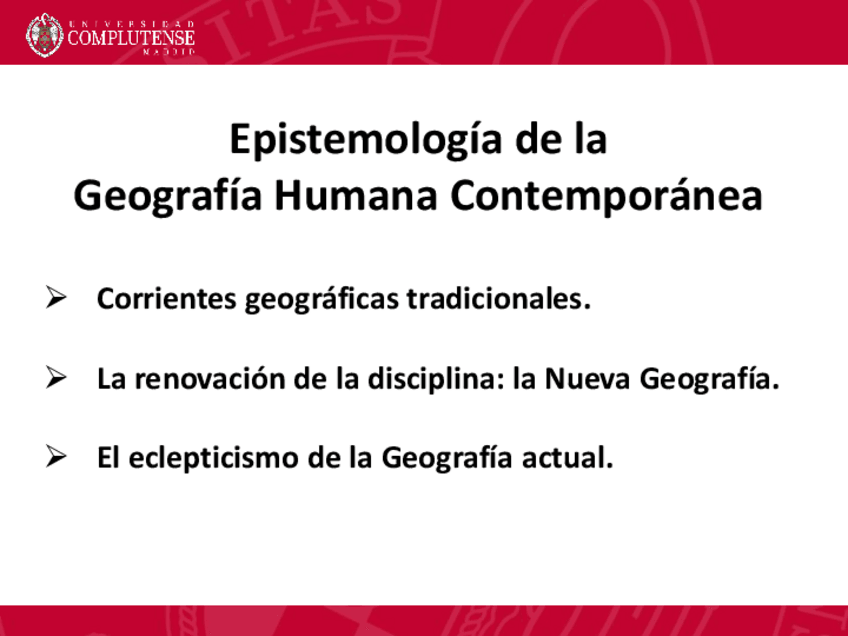 UNIVERSIDAD COMPLUTENSE MADRID

Epistemología de la Geografía Humana Contemporánea

➢ Corrientes geográficas tradicionales.

➢ La renovación de la disciplina: la Nueva Geografía.

➢ El eclepticismo de la Geografía actual.